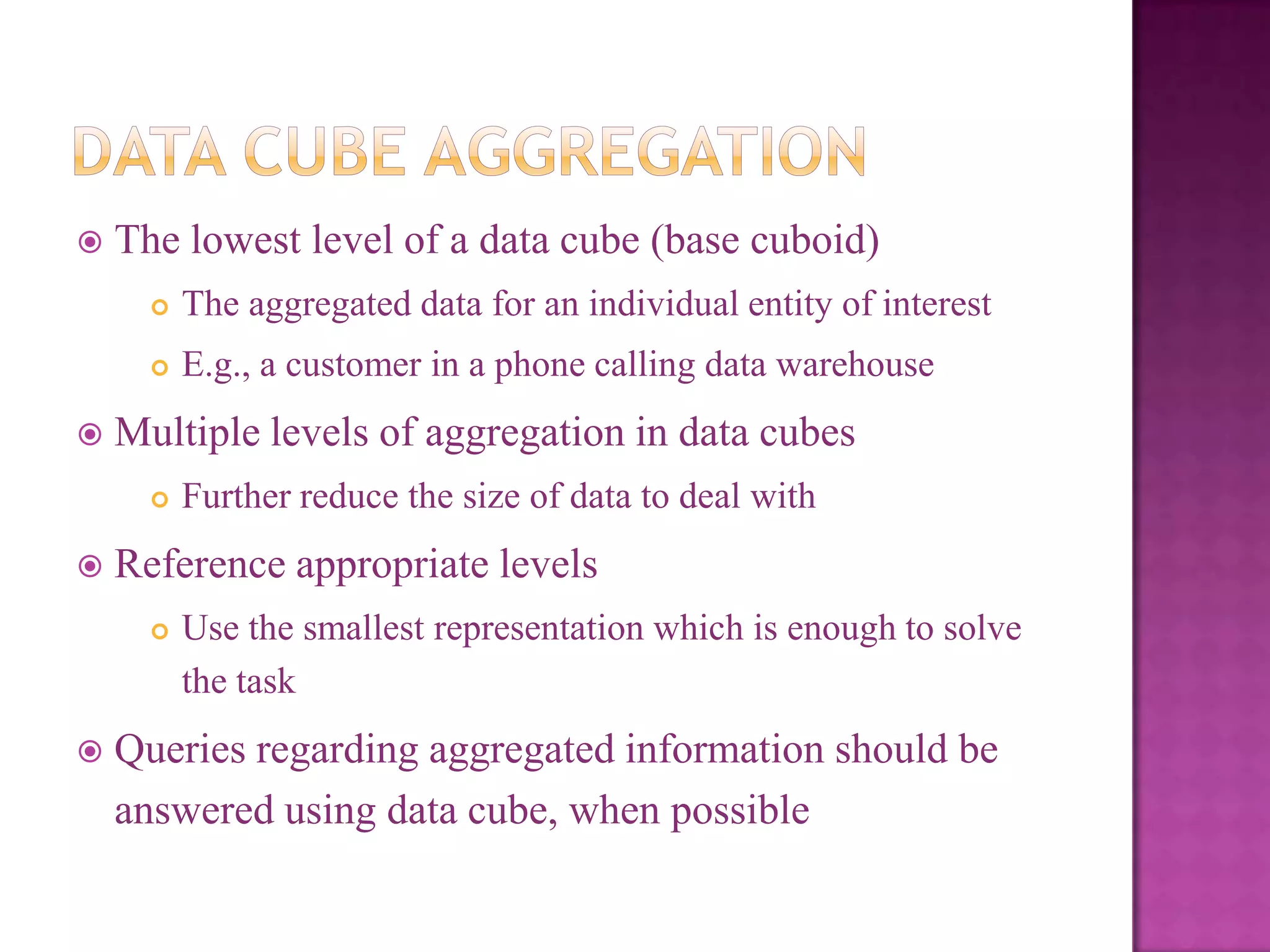 DATA CUBE AGGREGATION

The lowest level of a data cube (base cuboid)

The aggregated data for an individual entity of interest

E.g., a customer in a phone calling data warehouse

Multiple levels of aggregation in data cubes

Further reduce the size of data to deal with

Reference appropriate levels

Use the smallest representation which is enough to solve the task

Queries regarding aggregated information should be answered using data cube, when possible